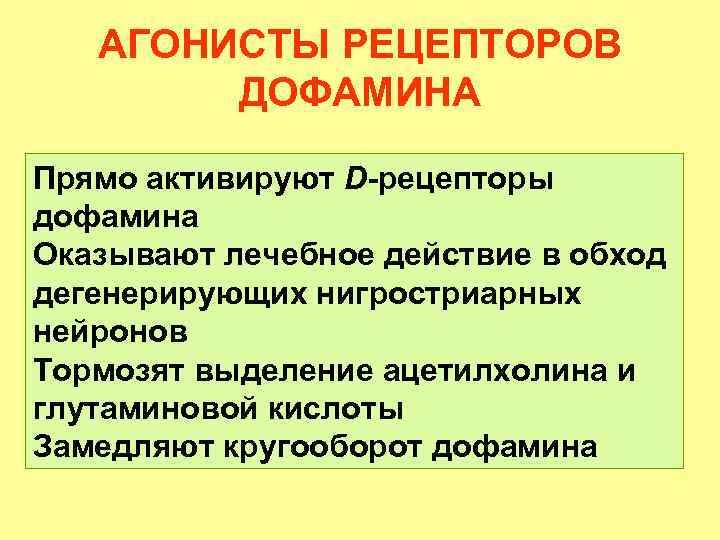 АГОНИСТЫ РЕЦЕПТОРОВ ДОФАМИНА

Прямо активируют D-рецепторы дофамина
Оказывают лечебное действие в обход дегенерирующих нигростриарных нейронов
Тормозят выделение ацетилхолина и глутаминовой кислоты
Замедляют кругооборот дофамина